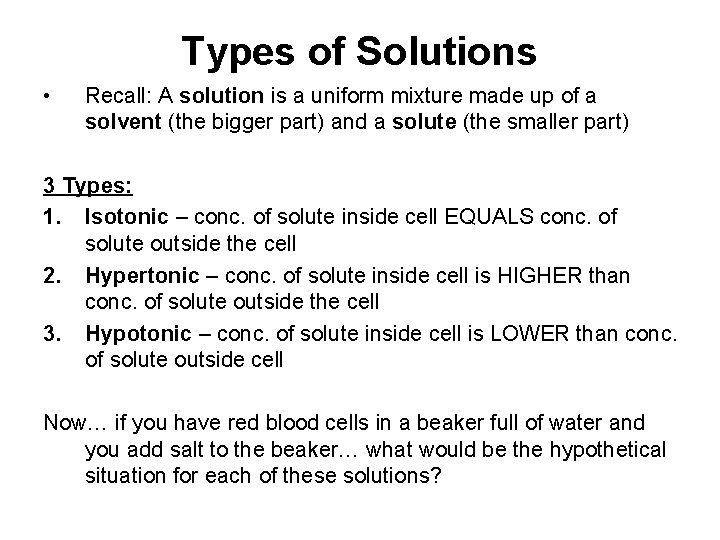 Types of Solutions

• Recall: A solution is a uniform mixture made up of a solvent (the bigger part) and a solute (the smaller part)

3 Types:

1. Isotonic – conc. of solute inside cell EQUALS conc. of solute outside the cell
2. Hypertonic – conc. of solute inside cell is HIGHER than conc. of solute outside the cell
3. Hypotonic – conc. of solute inside cell is LOWER than conc. of solute outside cell

Now… if you have red blood cells in a beaker full of water and you add salt to the beaker… what would be the hypothetical situation for each of these solutions?